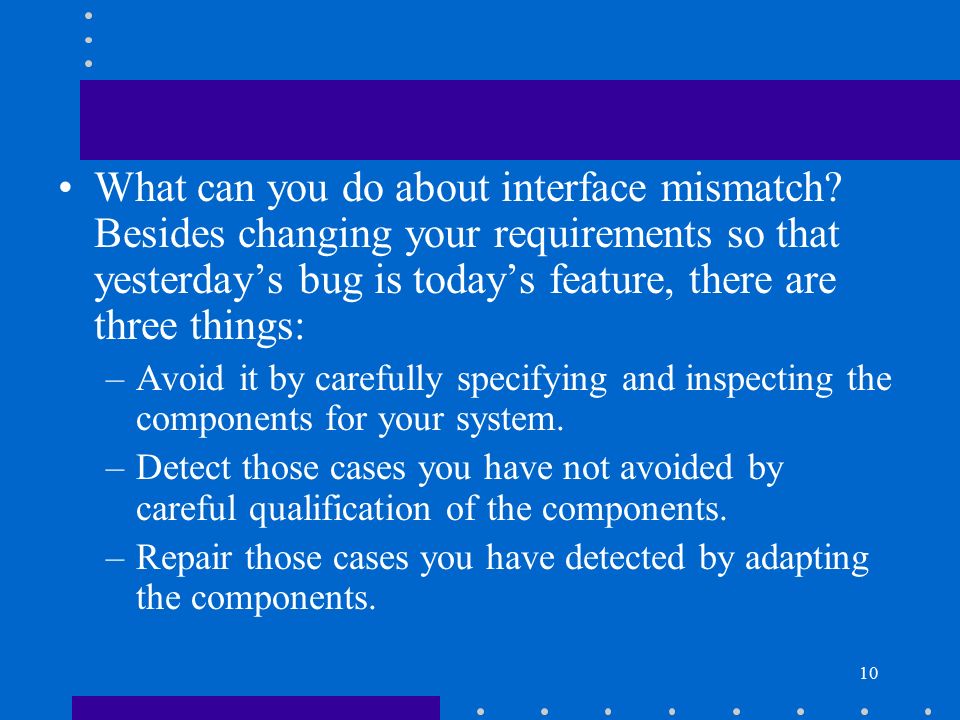 • What can you do about interface mismatch? Besides changing your requirements so that yesterday’s bug is today’s feature, there are three things:

– Avoid it by carefully specifying and inspecting the components for your system.

– Detect those cases you have not avoided by careful qualification of the components.

– Repair those cases you have detected by adapting the components.

10